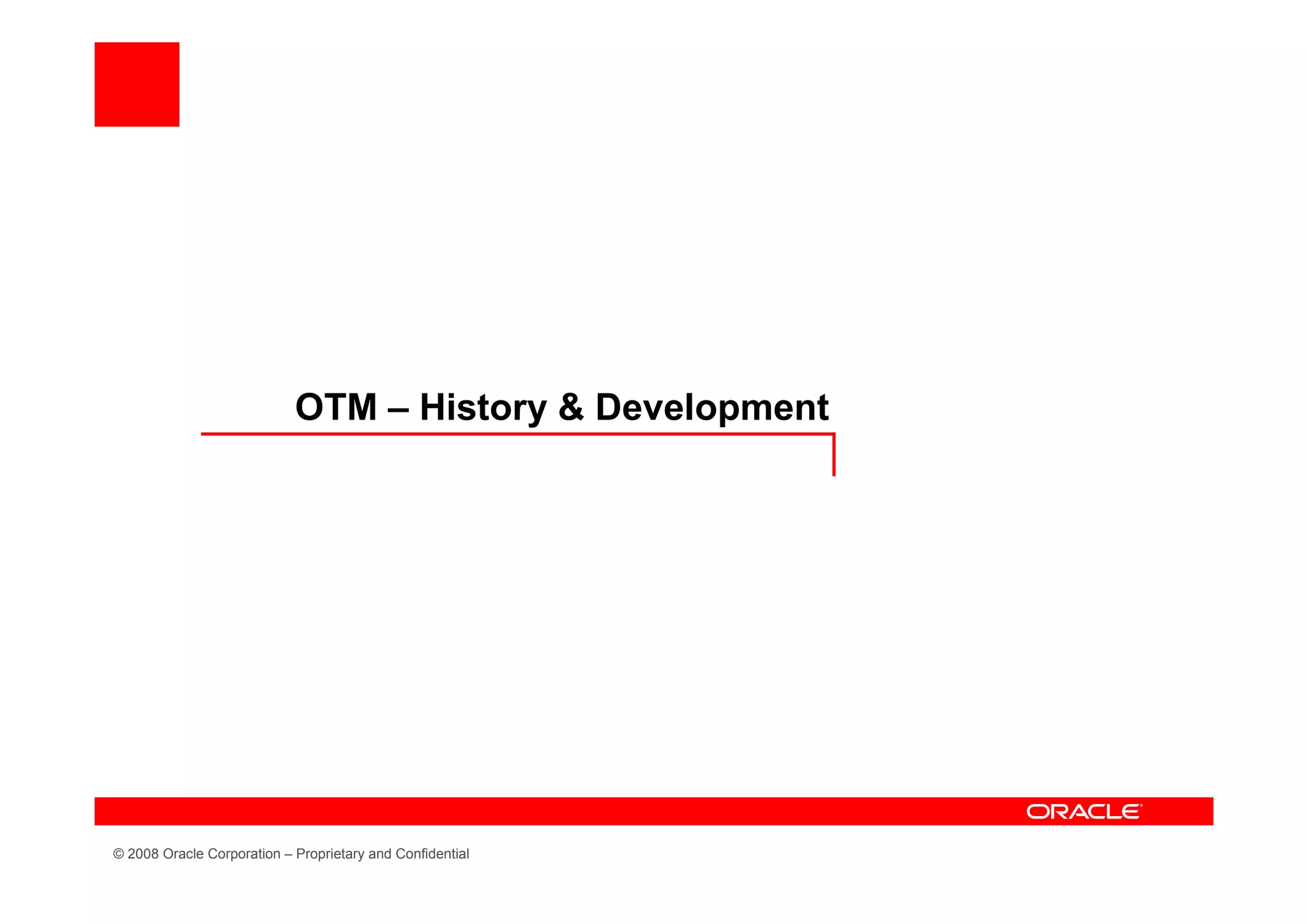 OTM – History & Development

ORACLE®

© 2008 Oracle Corporation – Proprietary and Confidential